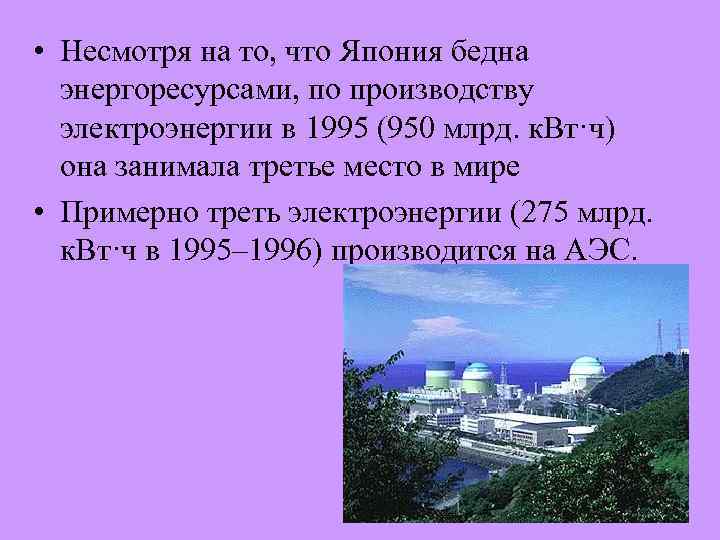 • Несмотря на то, что Япония бедна энергоресурсами, по производству электроэнергии в 1995 (950 млрд. кВт·ч) она занимала третье место в мире

• Примерно треть электроэнергии (275 млрд. кВт·ч в 1995–1996) производится на АЭС.